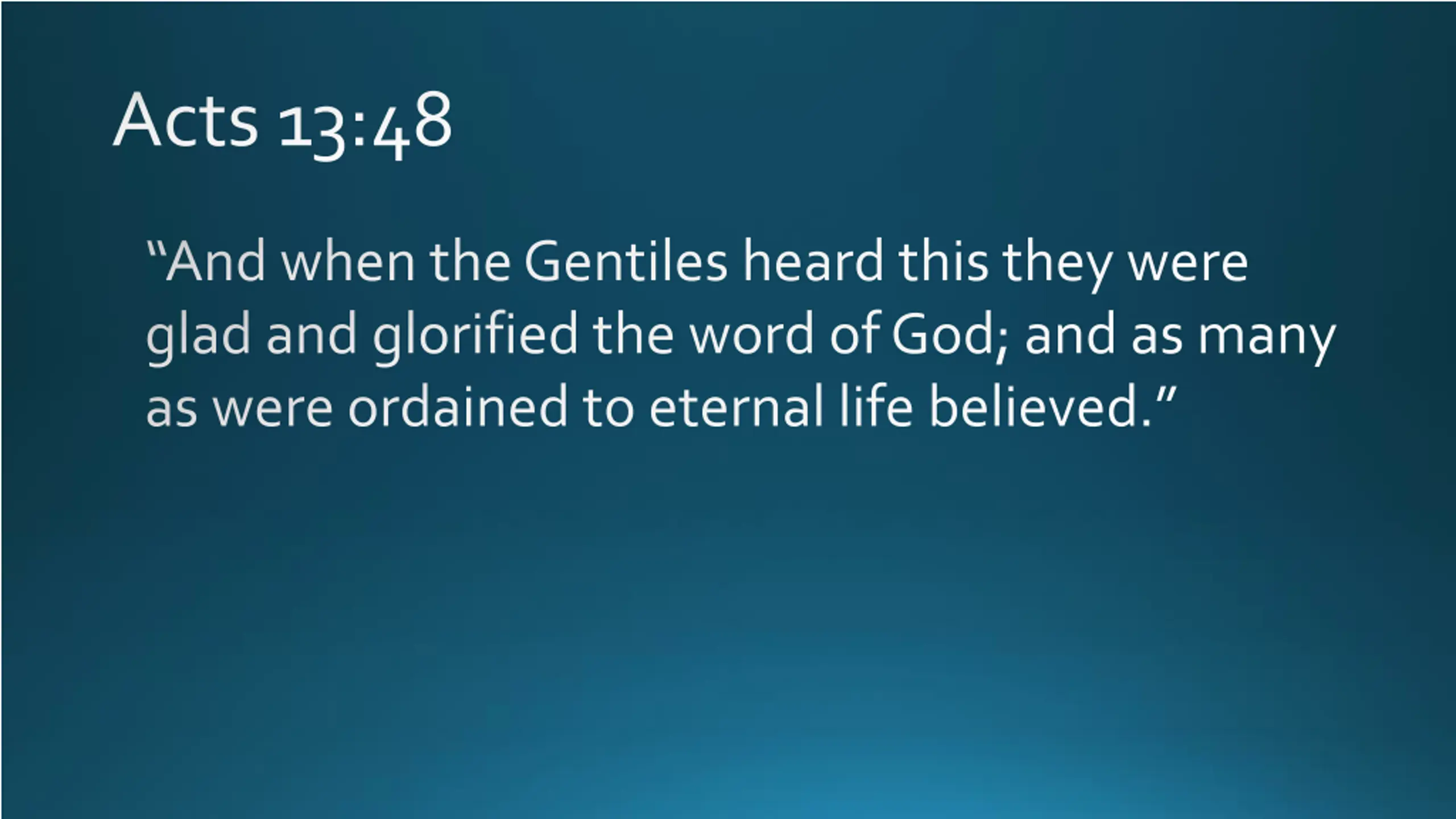 Acts 13:48

“And when the Gentiles heard this they were glad and glorified the word of God; and as many as were ordained to eternal life believed.”